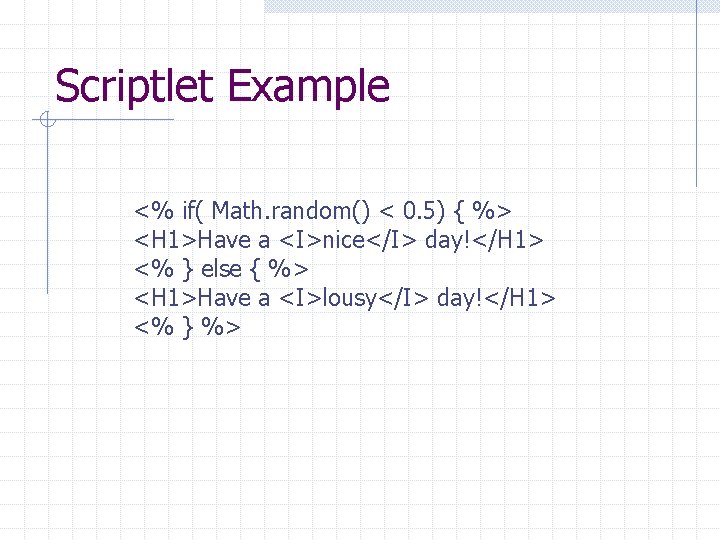 Scriptlet Example

<% if( Math.random() < 0.5) { %>
<H1>Have a <I>nice</I> day!</H1>
<% } else { %>
<H1>Have a <I>lousy</I> day!</H1>
<% } %>